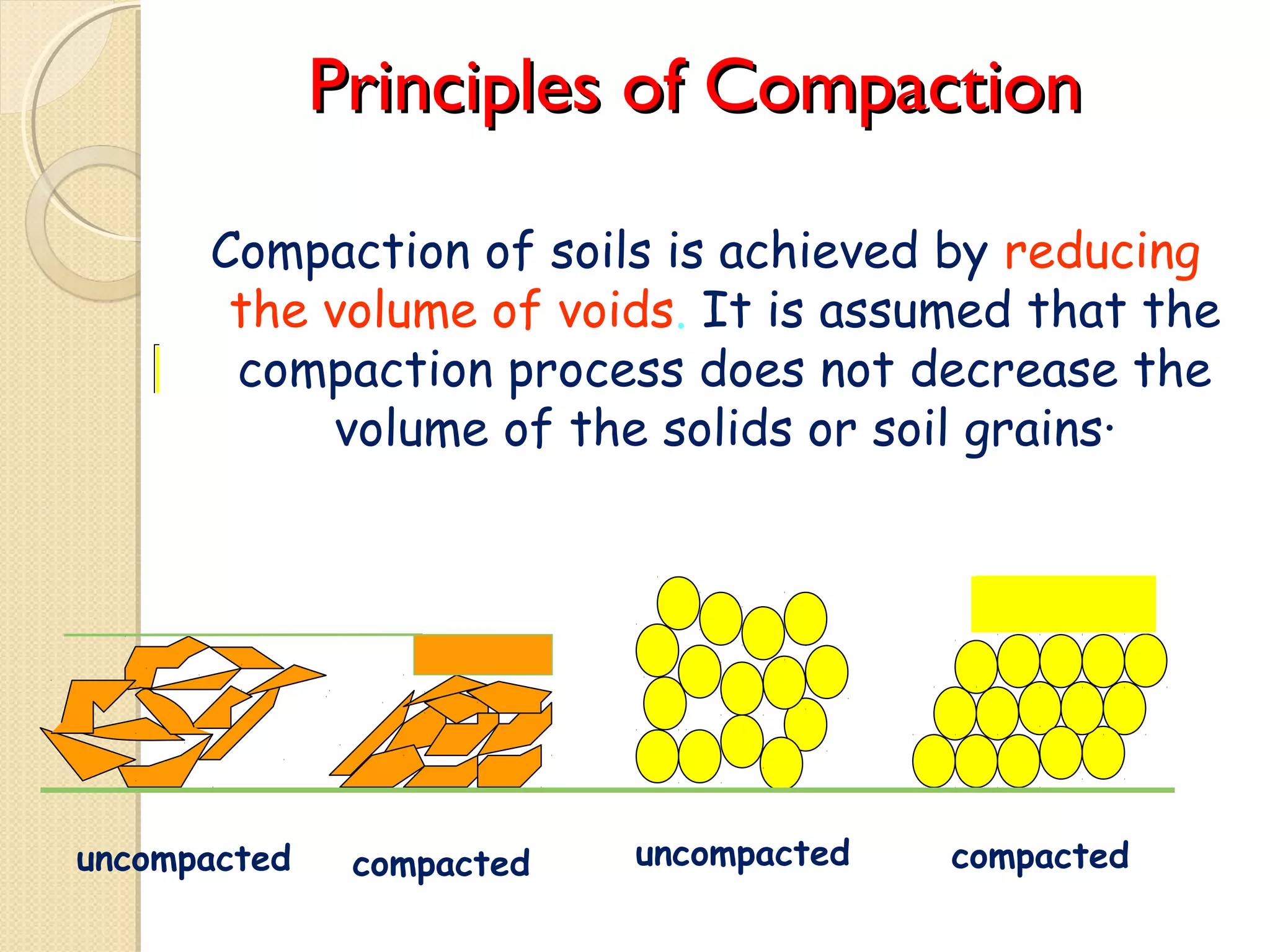 Principles of Compaction

Compaction of soils is achieved by reducing the volume of voids. It is assumed that the compaction process does not decrease the volume of the solids or soil grains.

uncompacted

compacted

uncompacted

compacted